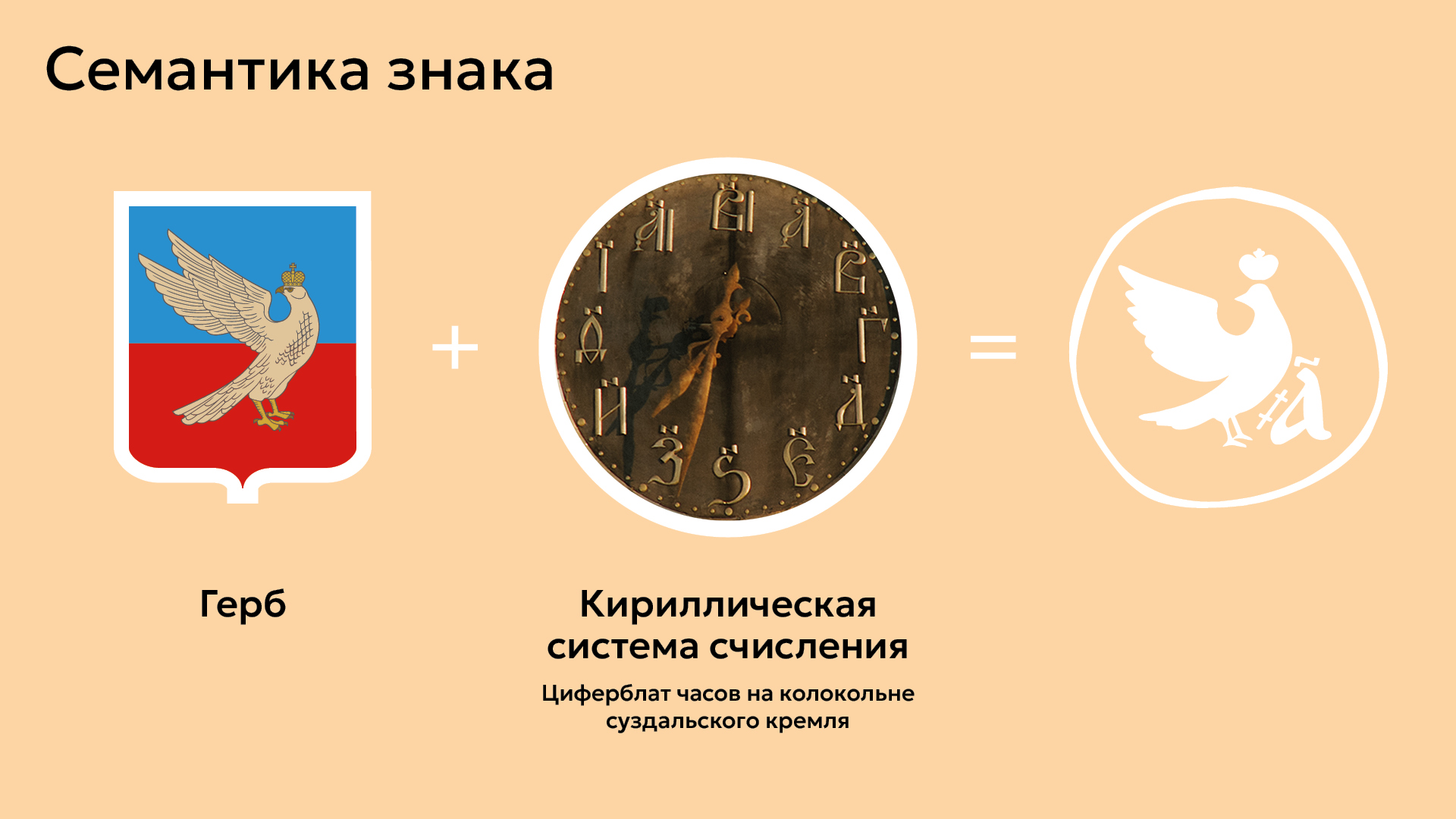 Семантика знака

+

=

Герб

Кириллическая система счисления

Циферблат часов на колокольне суздальского кремля